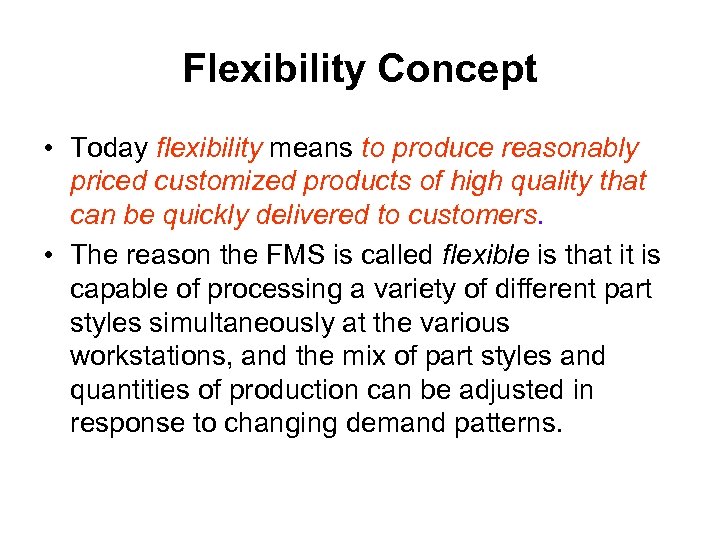 Flexibility Concept

• Today flexibility means to produce reasonably priced customized products of high quality that can be quickly delivered to customers.

• The reason the FMS is called flexible is that it is capable of processing a variety of different part styles simultaneously at the various workstations, and the mix of part styles and quantities of production can be adjusted in response to changing demand patterns.